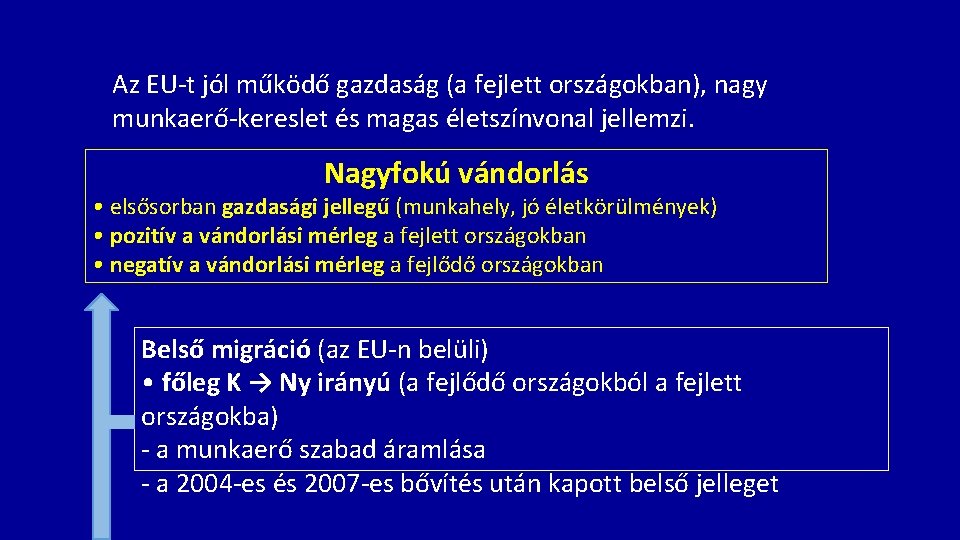 Az EU-t jól működő gazdaság (a fejlett országokban), nagy munkaerő-kereslet és magas életszínvonal jellemzi.

Nagyfokú vándorlás

• elsősorban gazdasági jellegű (munkahely, jó életkörülmények)
• pozitív a vándorlási mérleg a fejlett országokban
• negatív a vándorlási mérleg a fejlődő országokban

Belső migráció (az EU-n belüli)
• főleg K → Ny irányú (a fejlődő országokból a fejlett országokba)
- a munkaerő szabad áramlása
- a 2004-es és 2007-es bővítés után kapott belső jelleget